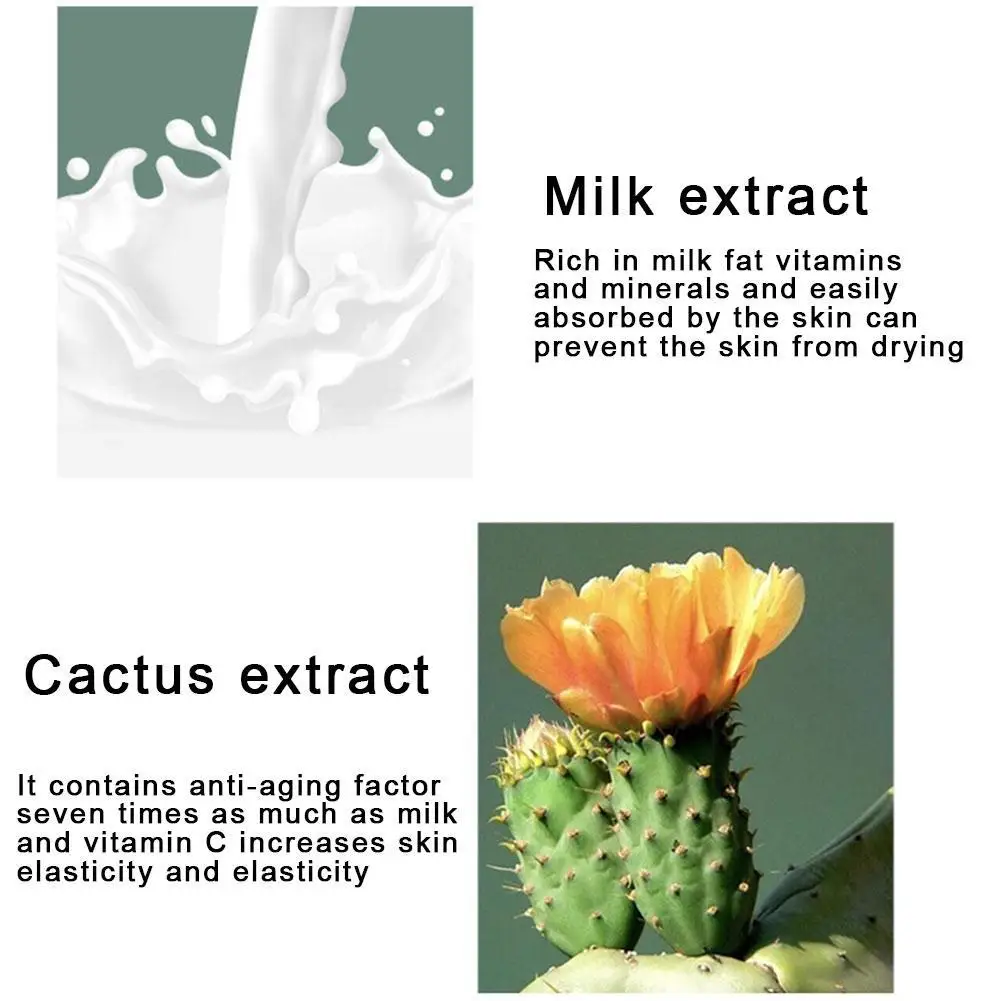 Milk extract

Rich in milk fat vitamins and minerals and easily absorbed by the skin can prevent the skin from drying

Cactus extract

It contains anti-aging factor seven times as much as milk and vitamin C increases skin elasticity and elasticity